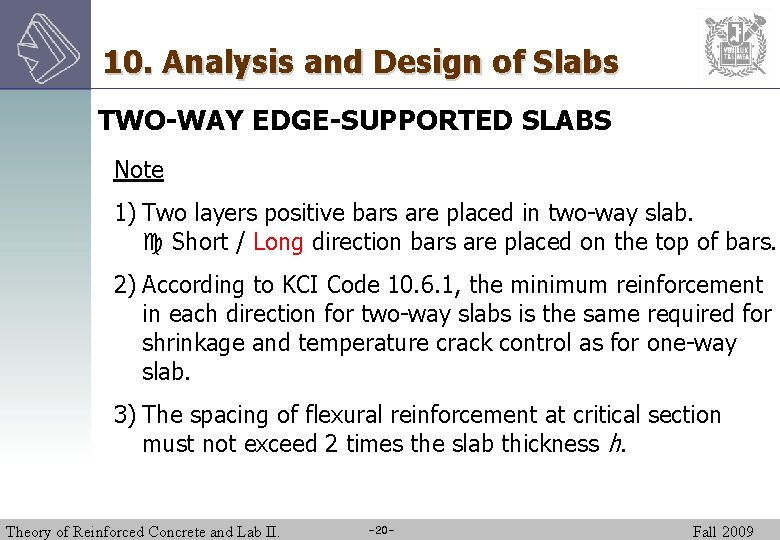 10. Analysis and Design of Slabs

TWO-WAY EDGE-SUPPORTED SLABS

Note

1) Two layers positive bars are placed in two-way slab.
♍ Short / Long direction bars are placed on the top of bars.

2) According to KCI Code 10.6.1, the minimum reinforcement in each direction for two-way slabs is the same required for shrinkage and temperature crack control as for one-way slab.

3) The spacing of flexural reinforcement at critical section must not exceed 2 times the slab thickness $h$.

Theory of Reinforced Concrete and Lab II.
-20-
Fall 2009